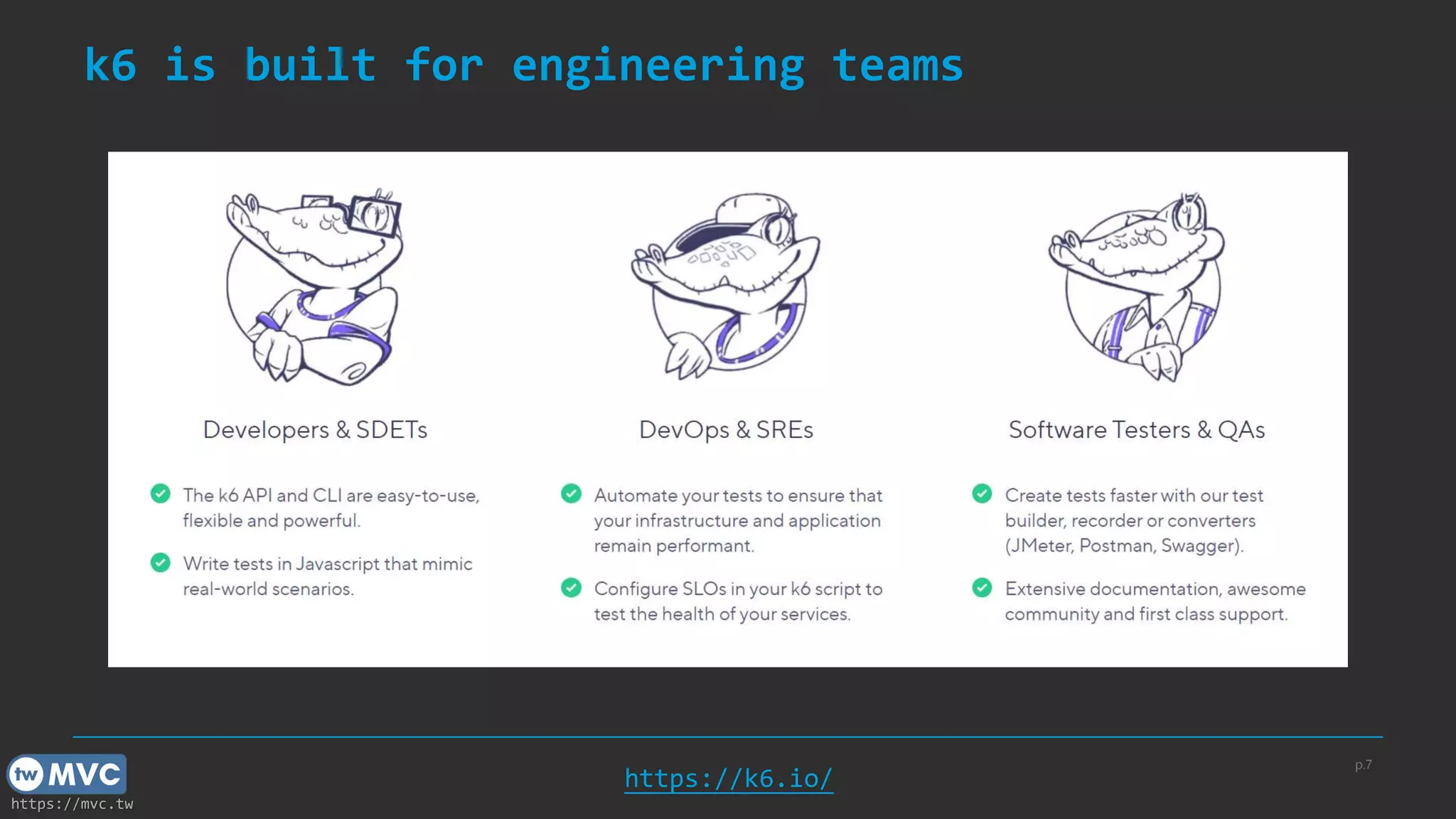 k6 is built for engineering teams

Developers & SDETs

The k6 API and CLI are easy-to-use, flexible and powerful.

Write tests in Javascript that mimic real-world scenarios.

DevOps & SREs

Automate your tests to ensure that your infrastructure and application remain performant.

Configure SLOs in your k6 script to test the health of your services.

Software Testers & QAs

Create tests faster with our test builder, recorder or converters (JMeter, Postman, Swagger).

Extensive documentation, awesome community and first class support.

tw MVC
https://mvc.tw

https://k6.io/

p.7